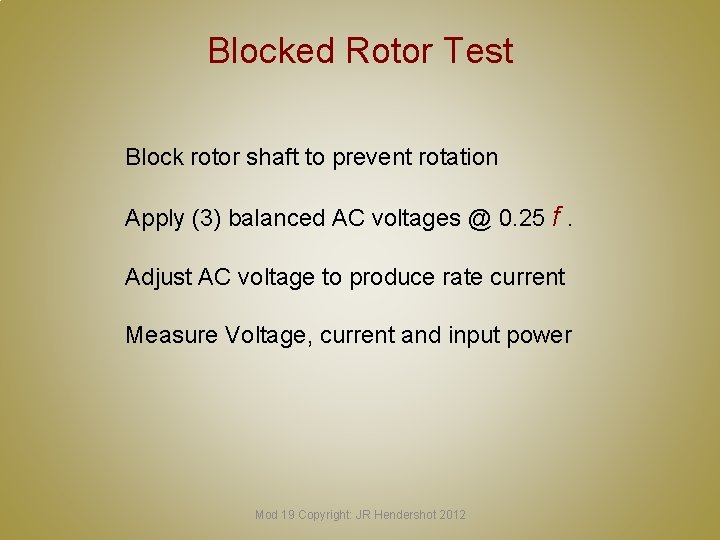 Blocked Rotor Test

Block rotor shaft to prevent rotation

Apply (3) balanced AC voltages @ 0.25 $f$ .

Adjust AC voltage to produce rate current

Measure Voltage, current and input power

Mod 19 Copyright: JR Hendershot 2012